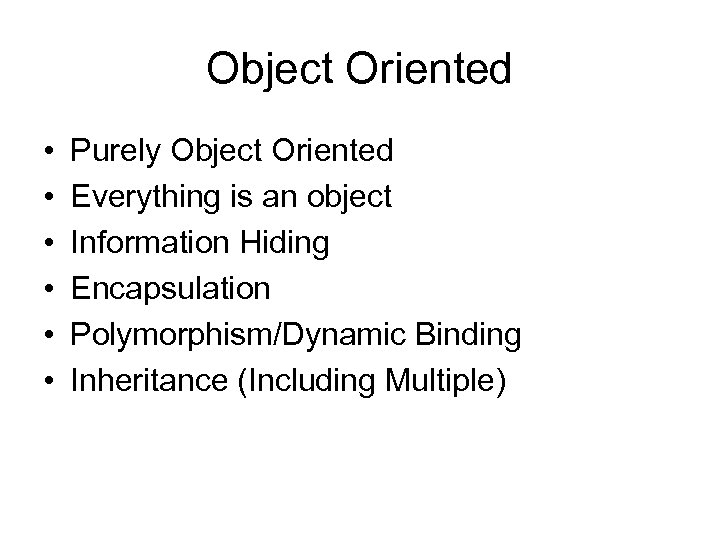 Object Oriented

• Purely Object Oriented
• Everything is an object
• Information Hiding
• Encapsulation
• Polymorphism/Dynamic Binding
• Inheritance (Including Multiple)